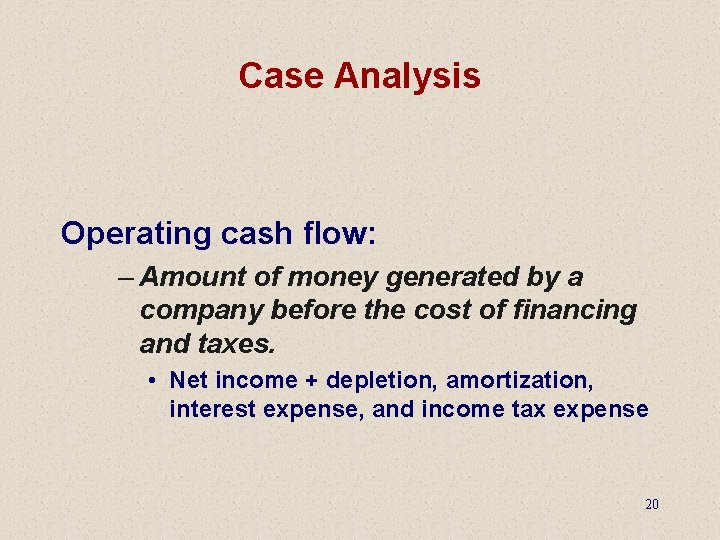 Case Analysis

Operating cash flow:

– Amount of money generated by a company before the cost of financing and taxes.

• Net income + depletion, amortization, interest expense, and income tax expense

20